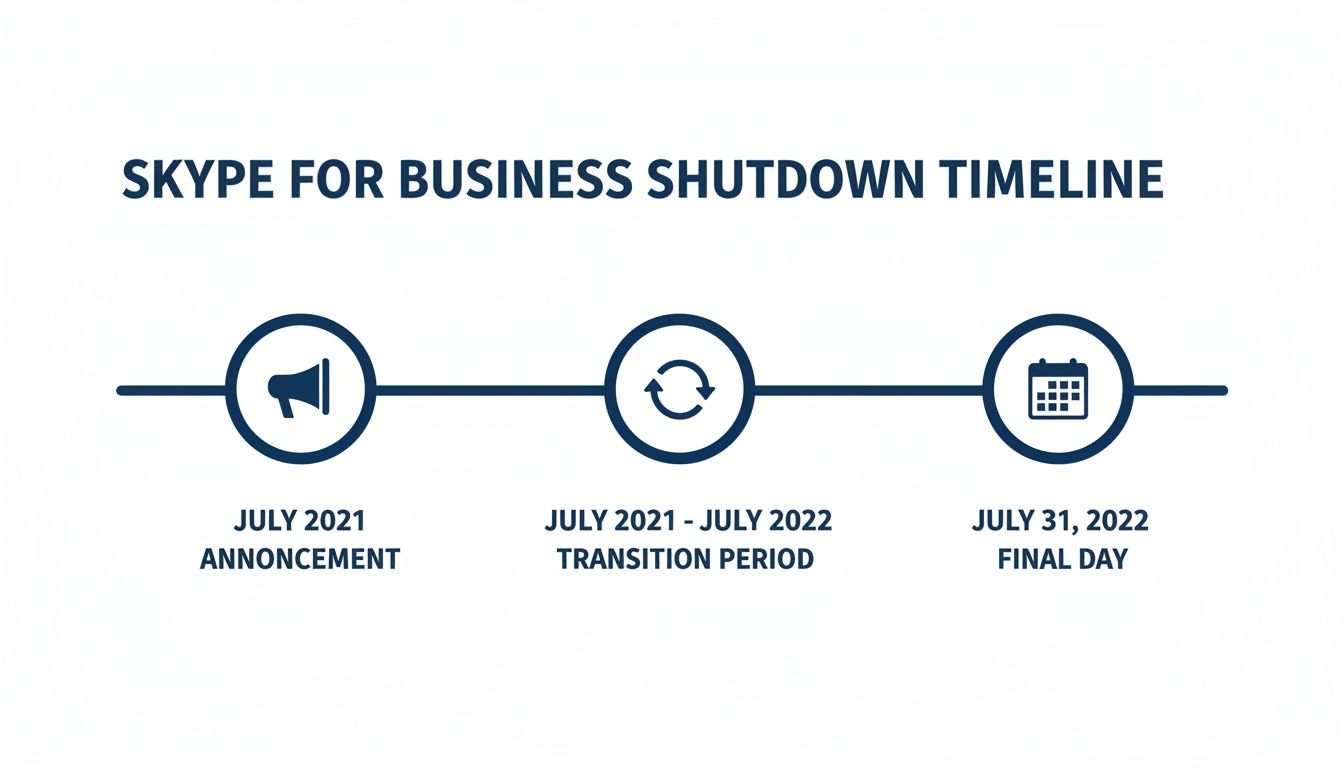 SKYPE FOR BUSINESS SHUTDOWN TIMELINE

JULY 2021
ANNONCEMENT

JULY 2021 - JULY 2022
TRANSITION PERIOD

JULY 31, 2022
FINAL DAY